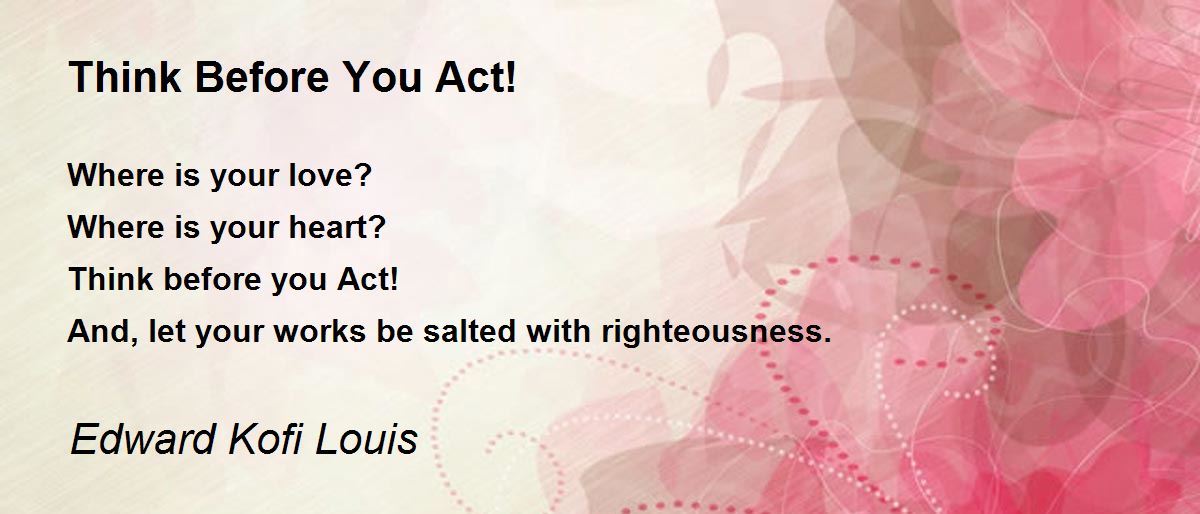 Think Before You Act!

Where is your love?
Where is your heart?
Think before you Act!
And, let your works be salted with righteousness.

Edward Kofi Louis